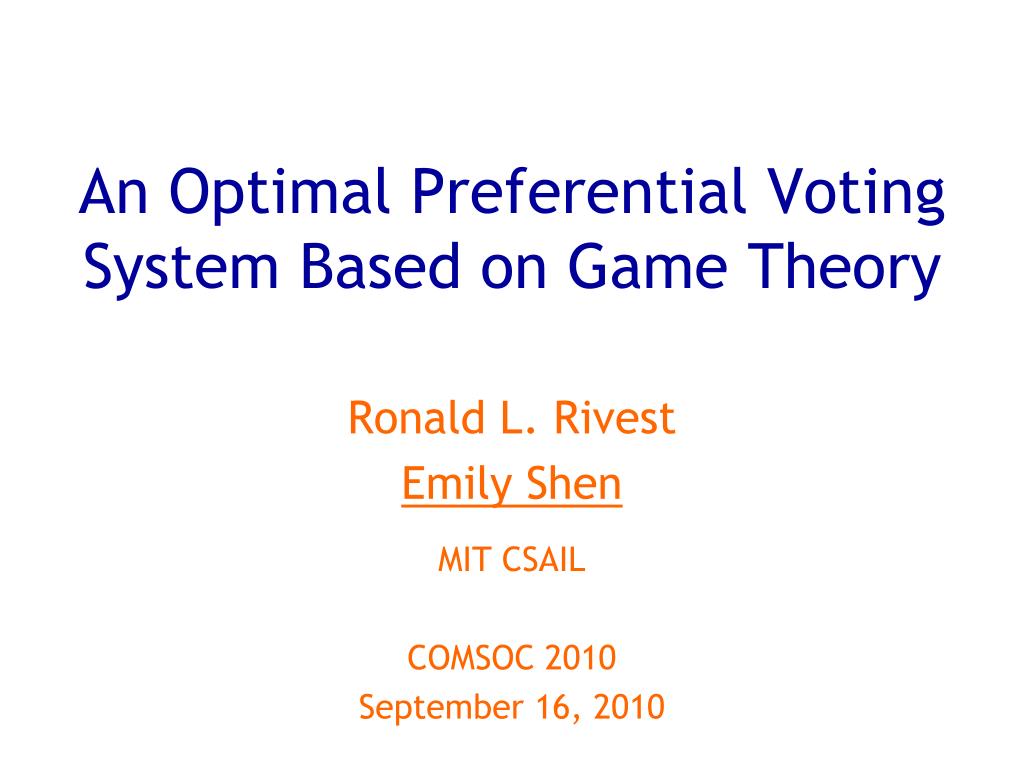 An Optimal Preferential Voting System Based on Game Theory

Ronald L. Rivest
Emily Shen

MIT CSAIL

COMSOC 2010
September 16, 2010